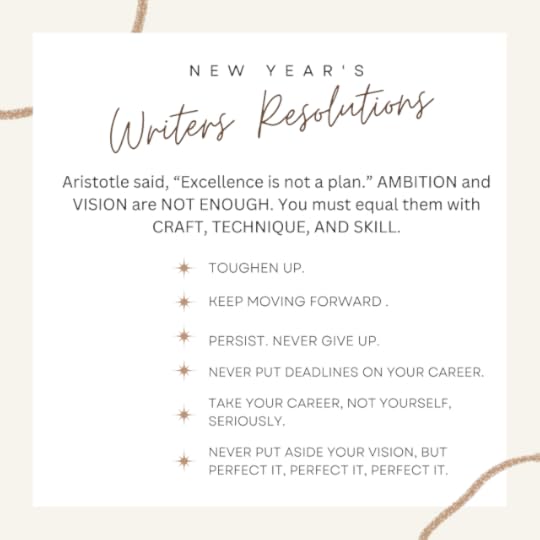 NEW YEAR'S

Writers Resolutions

Aristotle said, “Excellence is not a plan.” AMBITION and VISION are NOT ENOUGH. You must equal them with CRAFT, TECHNIQUE, AND SKILL.

TOUGHEN UP.

KEEP MOVING FORWARD .

PERSIST. NEVER GIVE UP.

NEVER PUT DEADLINES ON YOUR CAREER.

TAKE YOUR CAREER, NOT YOURSELF, SERIOUSLY.

NEVER PUT ASIDE YOUR VISION, BUT PERFECT IT, PERFECT IT, PERFECT IT.